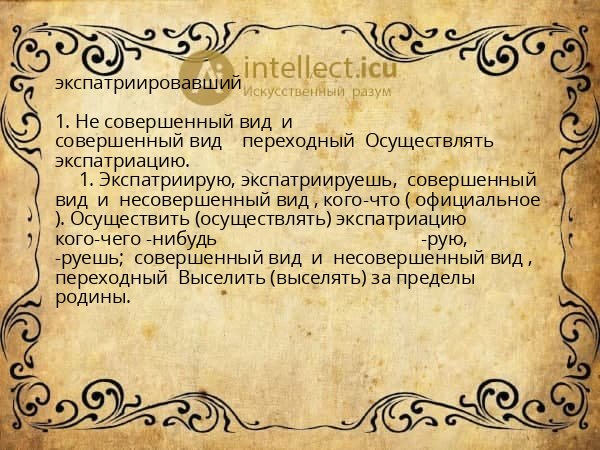 intellect.icu
Искусственный разум

экспатриировавший

1. Не совершенный вид и совершенный вид переходный Осуществлять экспатриацию.

1. Экспатриирую, экспатриируешь, совершенный вид и несовершенный вид , кого-что ( официальное ). Осуществить (осуществлять) экспатриацию кого-чего -нибудь -рую, -руешь; совершенный вид и несовершенный вид , переходный Выселить (выселять) за пределы родины.